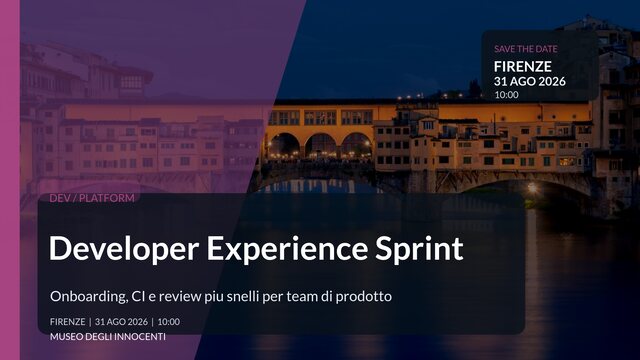 SAVE THE DATE
FIRENZE
31 AGO 2026
10:00

DEV / PLATFORM

Developer Experience Sprint

Onboarding, CI e review piu snelli per team di prodotto

FIRENZE | 31 AGO 2026 | 10:00
MUSEO DEGLI INNOCENTI